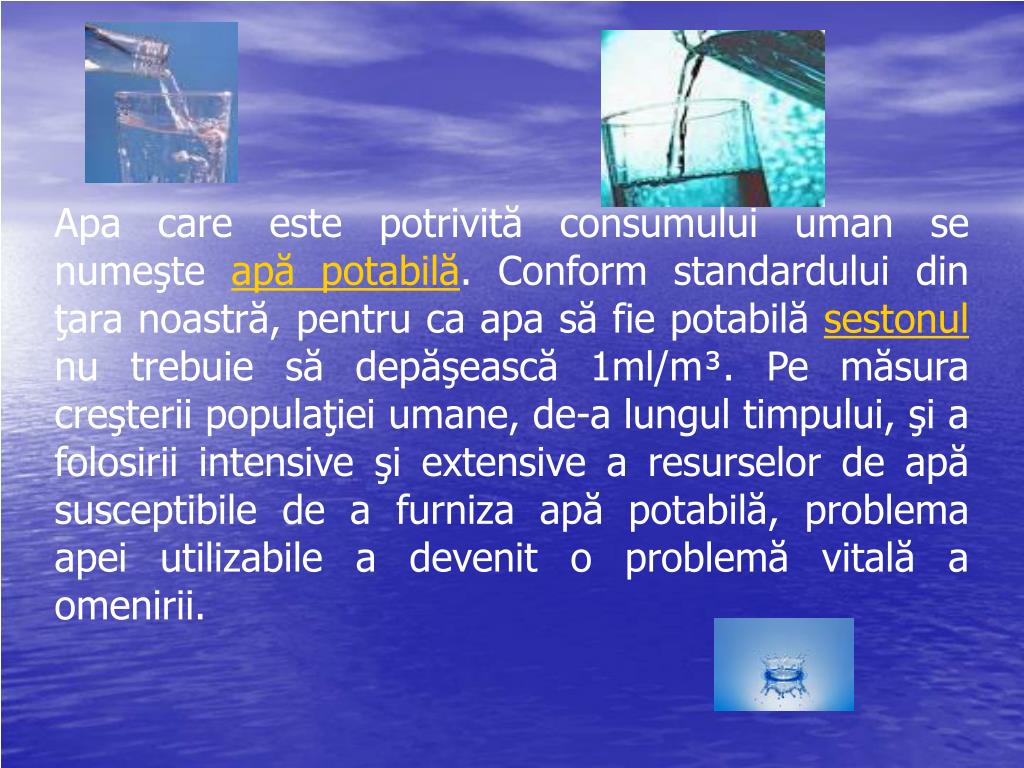 Apa care este potrivită consumului uman se numeşte apă potabilă. Conform standardului din ţara noastră, pentru ca apa să fie potabilă sestonul nu trebuie să depăşească 1ml/m³. Pe măsura creşterii populaţiei umane, de-a lungul timpului, şi a folosirii intensive şi extensive a resurselor de apă susceptibile de a furniza apă potabilă, problema apei utilizabile a devenit o problemă vitală a omenirii.